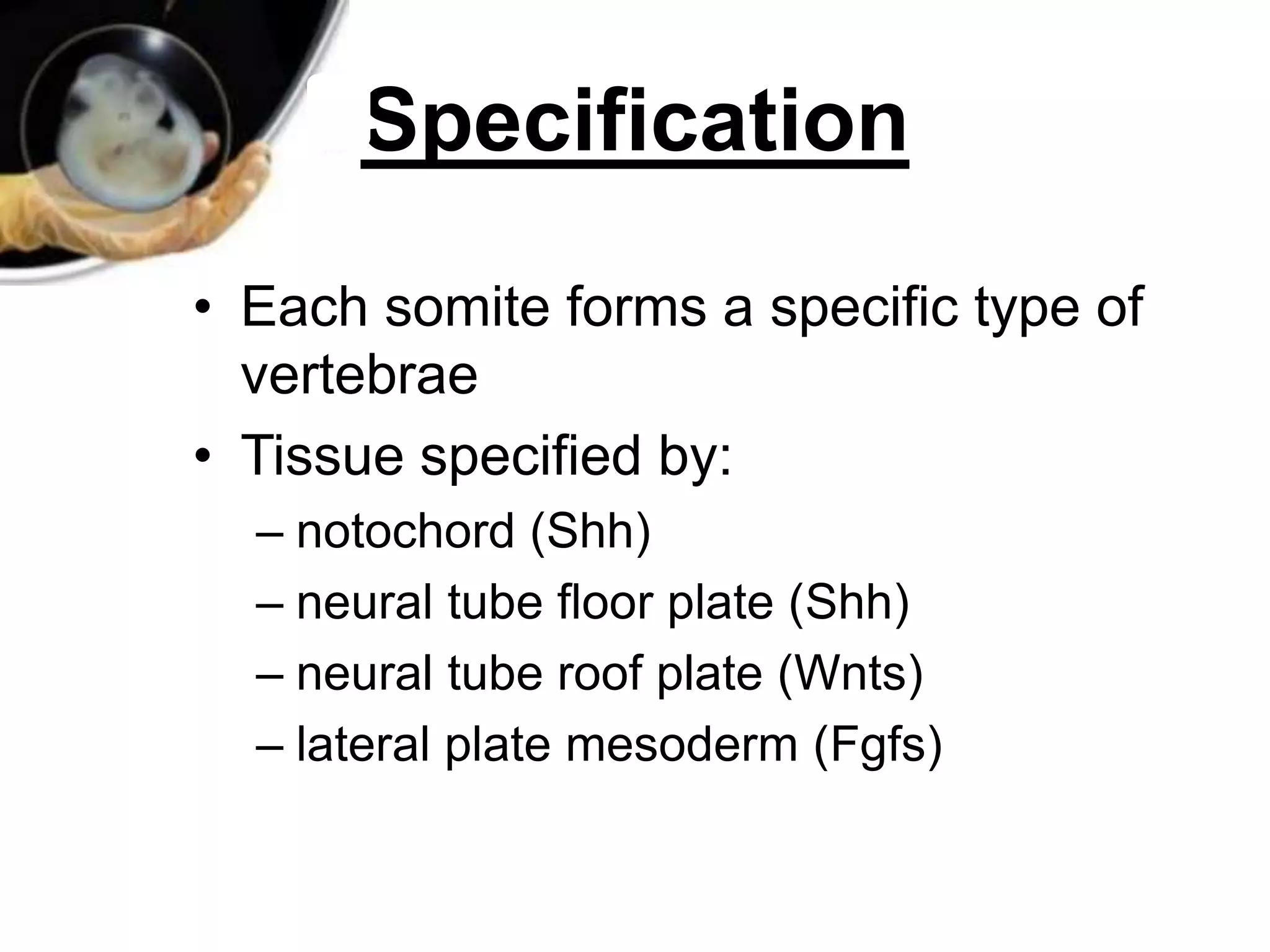 Specification

• Each somite forms a specific type of vertebrae
• Tissue specified by:
– notochord (Shh)
– neural tube floor plate (Shh)
– neural tube roof plate (Wnts)
– lateral plate mesoderm (Fgfs)